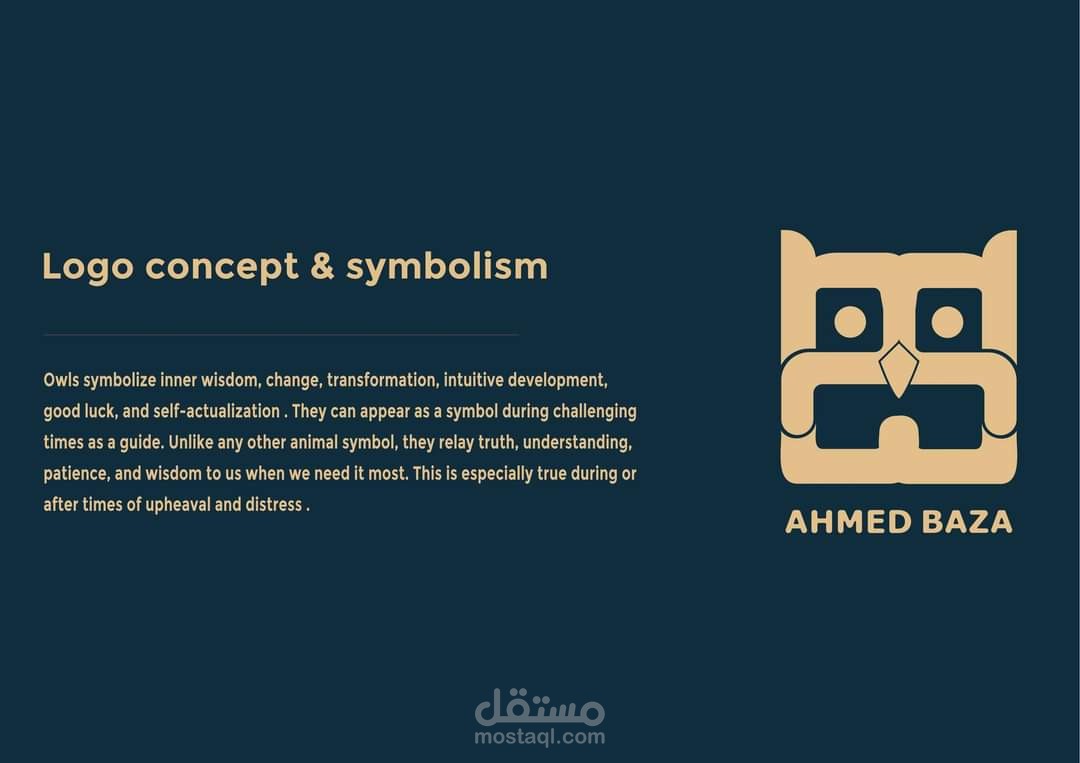 Logo concept & symbolism

Owls symbolize inner wisdom, change, transformation, intuitive development, good luck, and self-actualization . They can appear as a symbol during challenging times as a guide. Unlike any other animal symbol, they relay truth, understanding, patience, and wisdom to us when we need it most. This is especially true during or after times of upheaval and distress .

AHMED BAZA

مستقل
mostaql.com